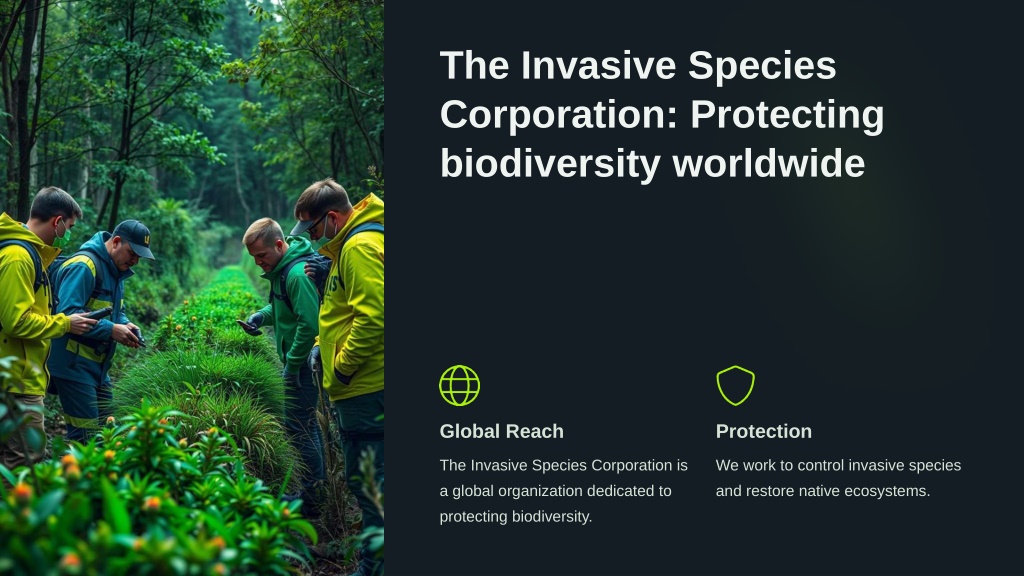 The Invasive Species Corporation: Protecting biodiversity worldwide

Global Reach

The Invasive Species Corporation is a global organization dedicated to protecting biodiversity.

Protection

We work to control invasive species and restore native ecosystems.